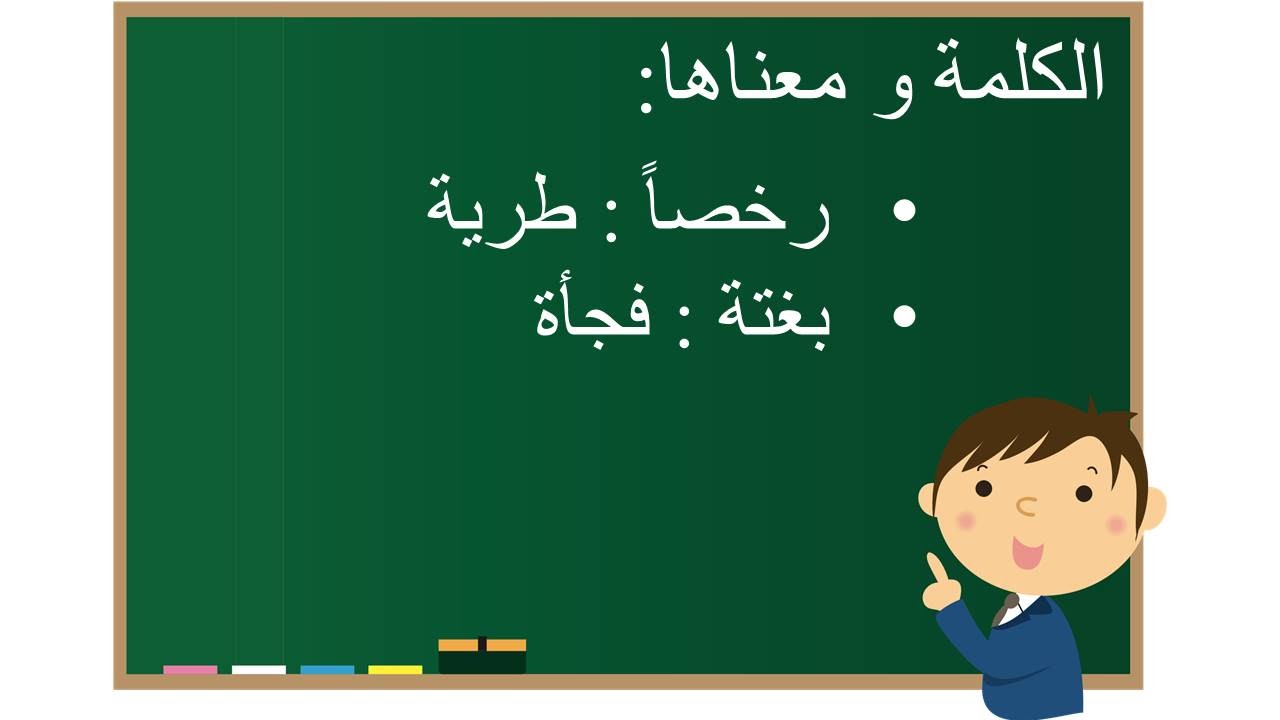 الكلمة و معناها:

• رخصاً : طرية
• بغتة : فجأة